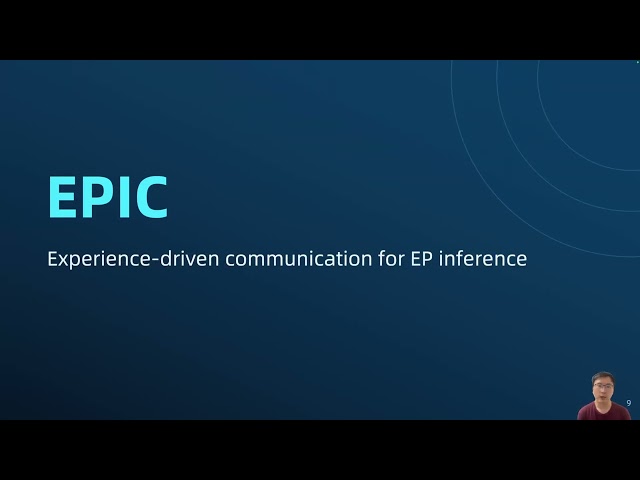 EPIC

Experience-driven communication for EP inference

9